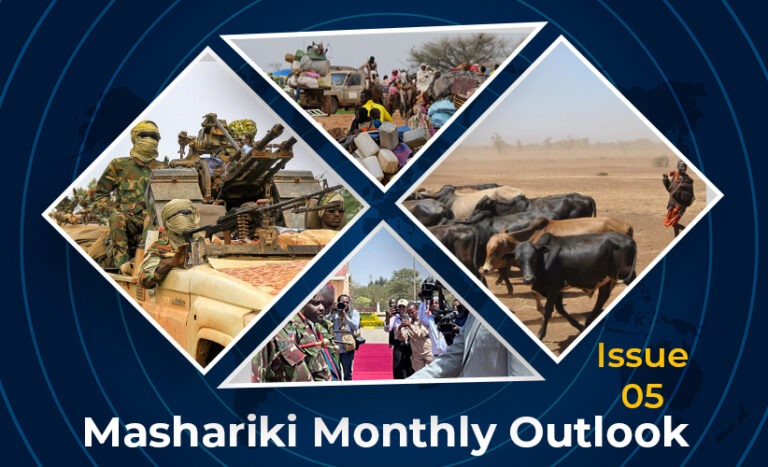 Issue 05

Mashariki Monthly Outlook